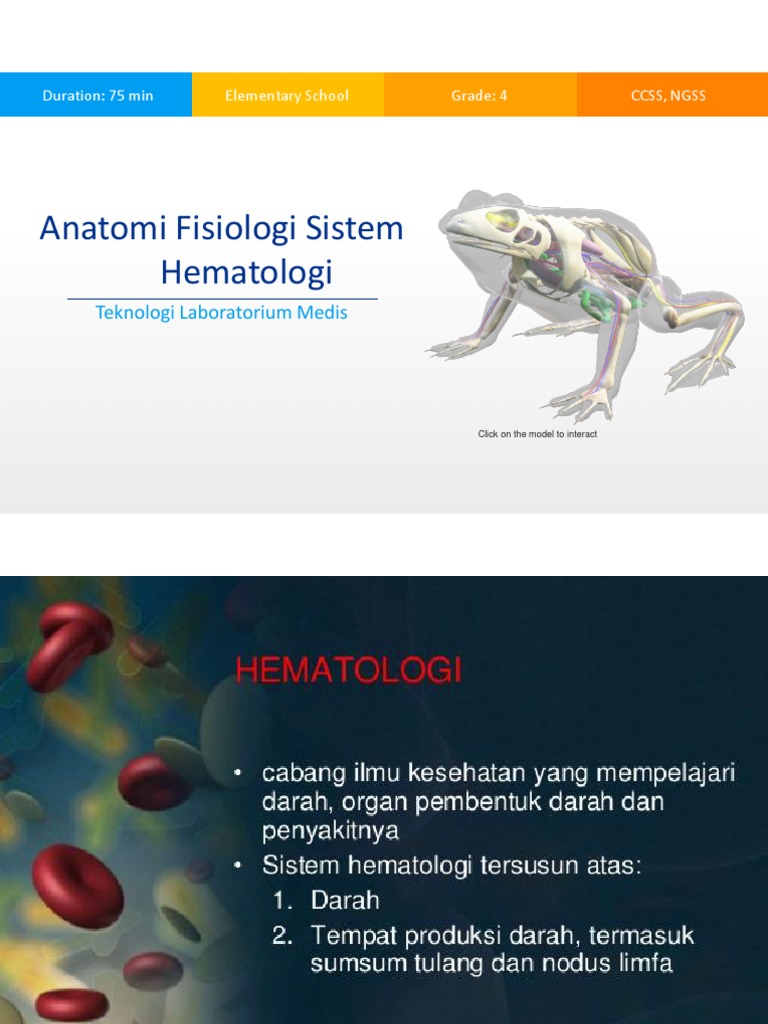 Duration: 75 min

Elementary School

Grade: 4

CCSS, NGSS

Anatomi Fisiologi Sistem Hematologi

Teknologi Laboratorium Medis

Click on the model to interact

HEMATOLOGI

• cabang ilmu kesehatan yang mempelajari darah, organ pembentuk darah dan penyakitnya

• Sistem hematologi tersusun atas:

1. Darah

2. Tempat produksi darah, termasuk sumsum tulang dan nodus limfa